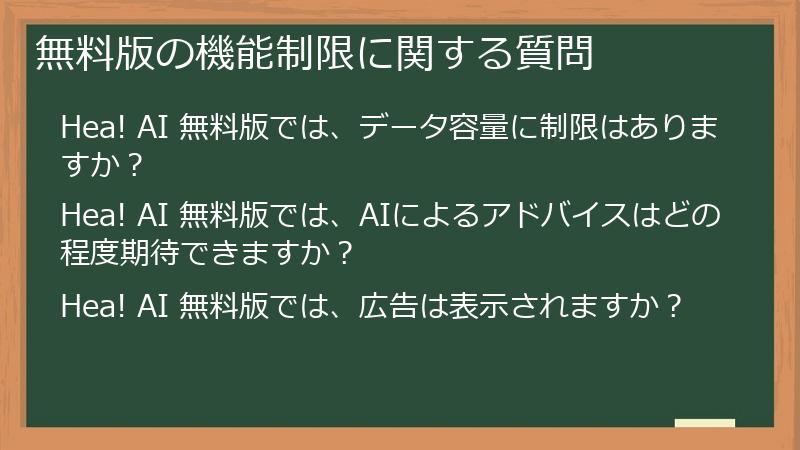 無料版の機能制限に関する質問

Hea! AI 無料版では、データ容量に制限はありますか？

Hea! AI 無料版では、AIによるアドバイスはどの程度期待できますか？

Hea! AI 無料版では、広告は表示されますか？